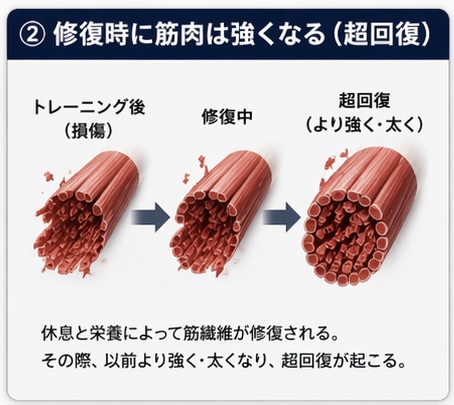 ② 修復時に筋肉は強くなる（超回復）

トレーニング後
（損傷）

修復中

超回復
（より強く・太く）

休息と栄養によって筋繊維が修復される。
その際、以前より強く・太くなり、超回復が起こる。